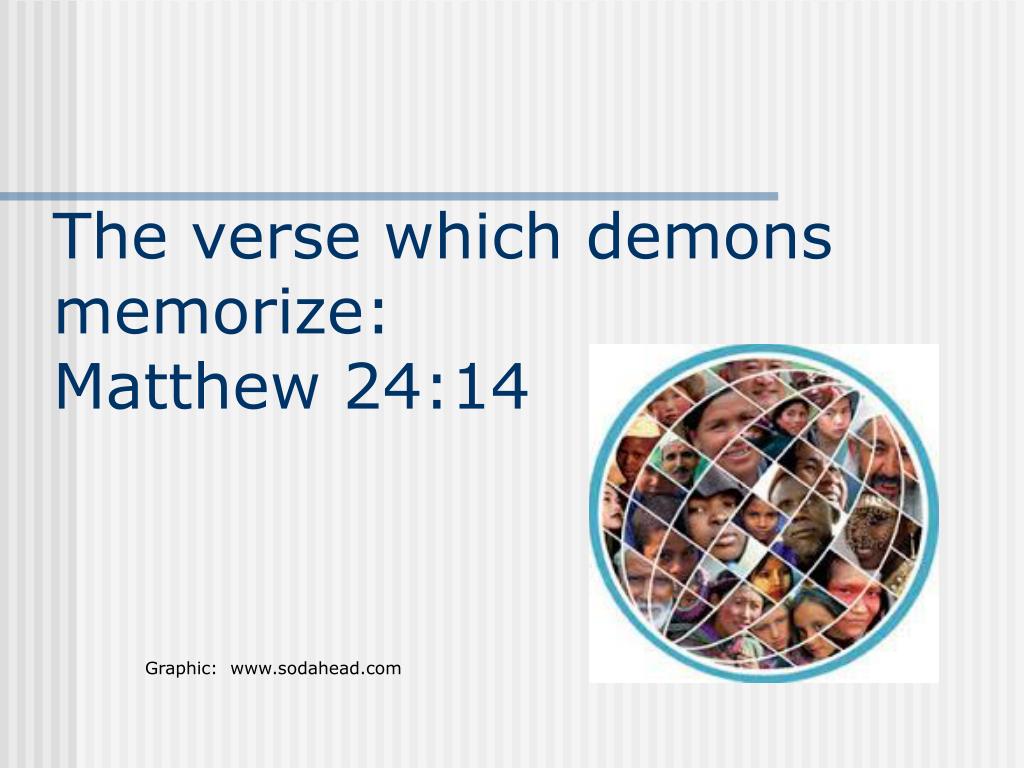 The verse which demons memorize:
Matthew 24:14

Graphic: www.sodahead.com